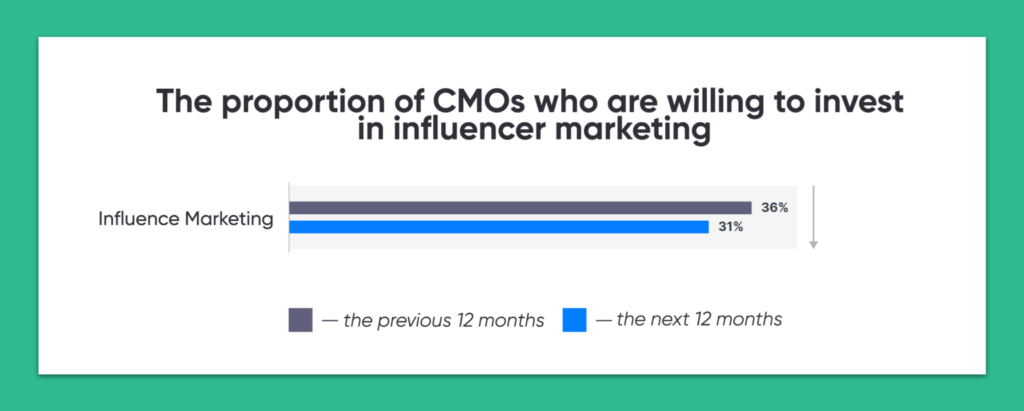 The proportion of CMOs who are willing to invest in influencer marketing

Influence Marketing

36%

31%

— the previous 12 months — the next 12 months